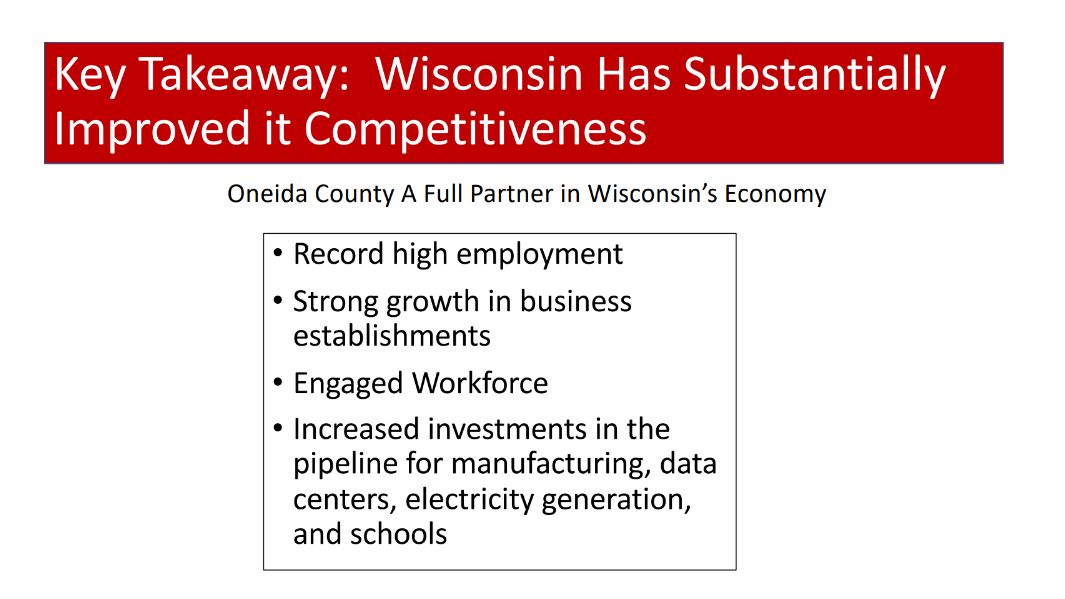 Key Takeaway: Wisconsin Has Substantially Improved it Competitiveness

Oneida County A Full Partner in Wisconsin's Economy

• Record high employment
• Strong growth in business establishments
• Engaged Workforce
• Increased investments in the pipeline for manufacturing, data centers, electricity generation, and schools